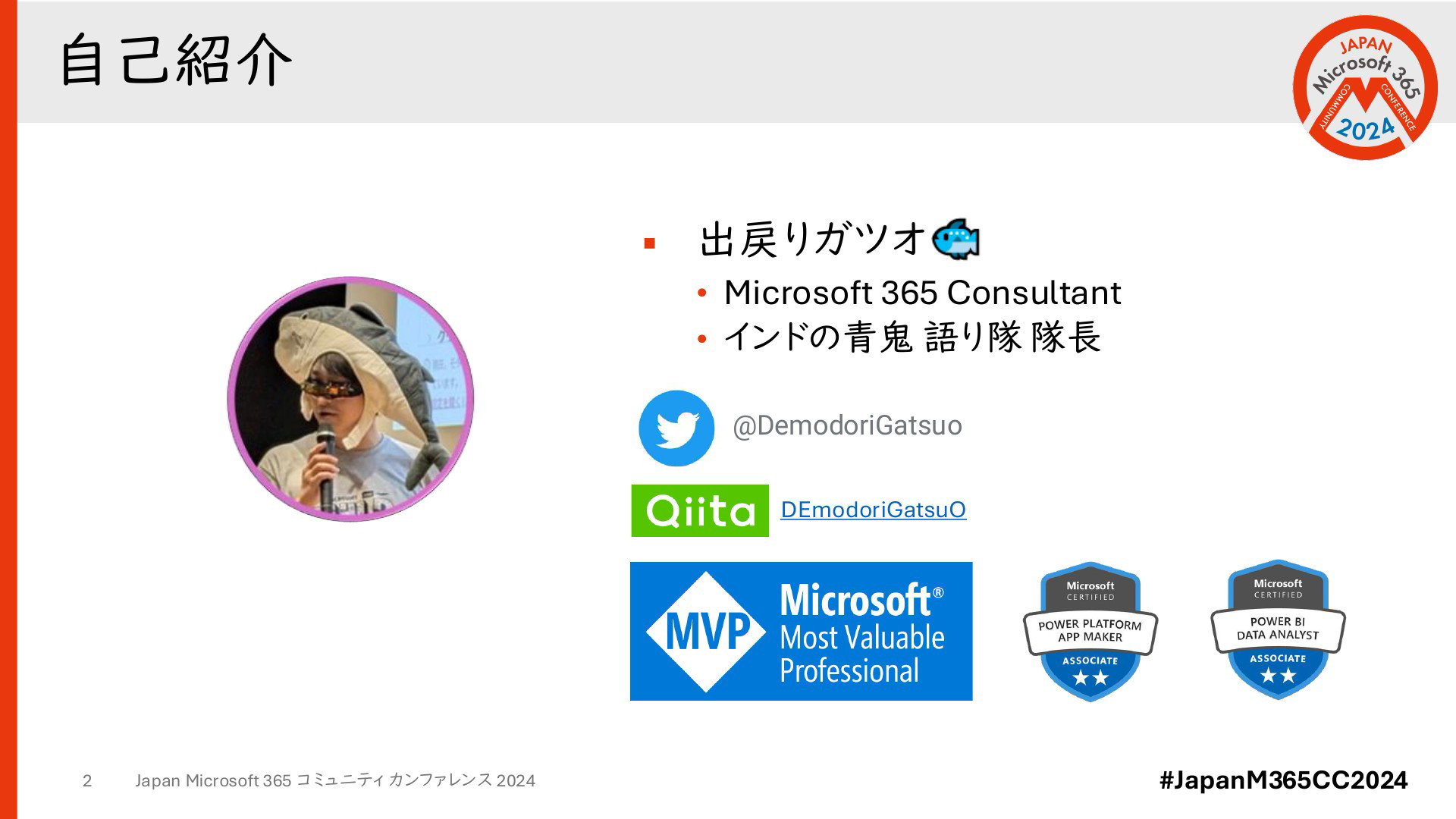 自己紹介

JAPAN Microsoft 365 COMMUNITY CONFERENCE 2024

▪ 出戻りガツオ
• Microsoft 365 Consultant
• インドの青鬼 語り隊 隊長

@DemodoriGatsuo

Qiita DEmodoriGatsuO

MVP Microsoft® Most Valuable Professional

Microsoft CERTIFIED POWER PLATFORM APP MAKER ASSOCIATE

Microsoft CERTIFIED POWER BI DATA ANALYST ASSOCIATE

2 Japan Microsoft 365 コミュニティ カンファレンス 2024

#JapanM365CC2024